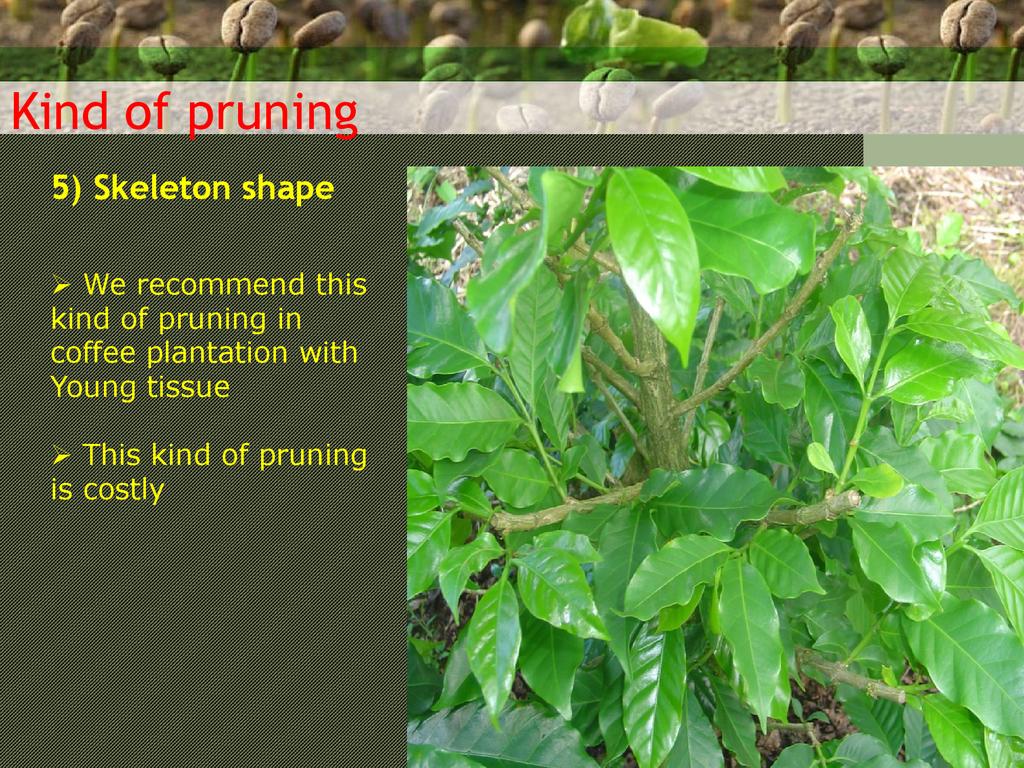 Kind of pruning

5) Skeleton shape

➢ We recommend this kind of pruning in coffee plantation with Young tissue

➢ This kind of pruning is costly